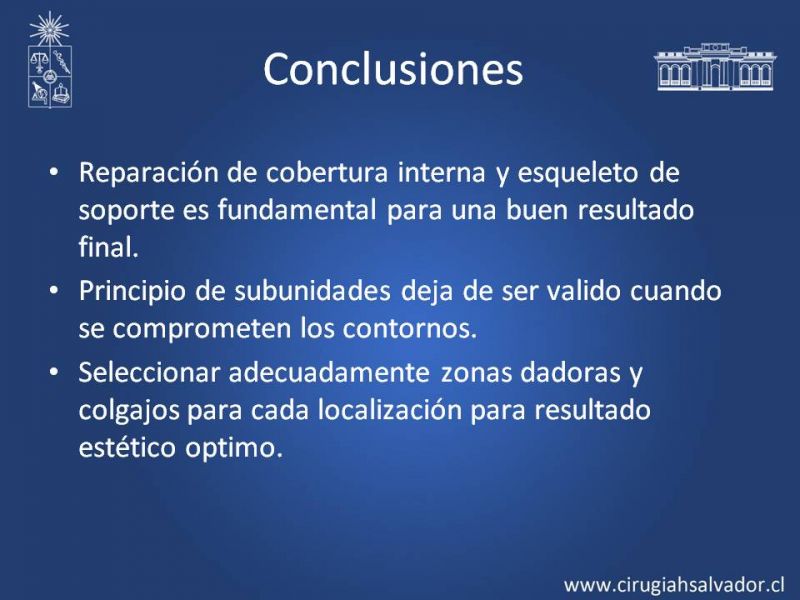 Conclusiones

• Reparación de cobertura interna y esqueleto de soporte es fundamental para una buen resultado final.

• Principio de subunidades deja de ser valido cuando se comprometen los contornos.

• Seleccionar adecuadamente zonas dadoras y colgajos para cada localización para resultado estético optimo.

www.cirugiahsalvador.cl